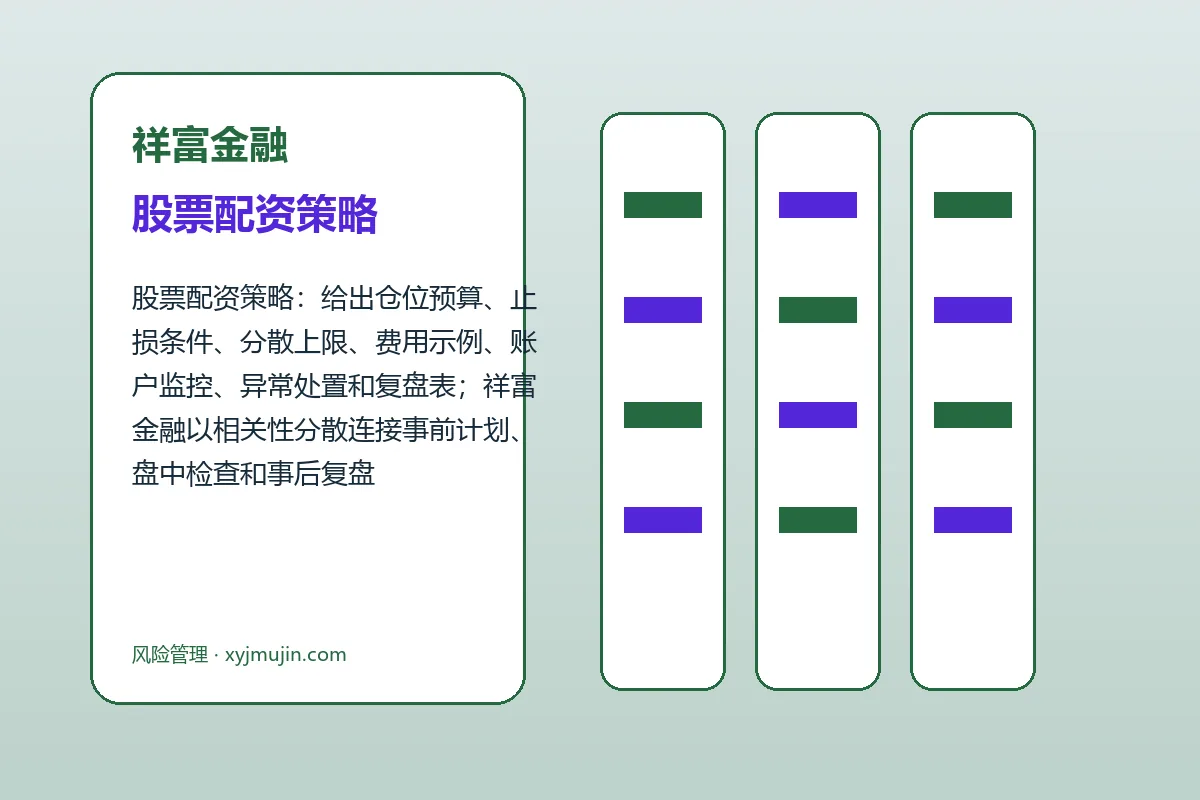 祥富金融

股票配资策略

股票配资策略：给出仓位预算、止损条件、分散上限、费用示例、账户监控、异常处置和复盘表；祥富金融以相关性分散连接事前计划、盘中检查和事后复盘

风险管理 · xyjmujin.com